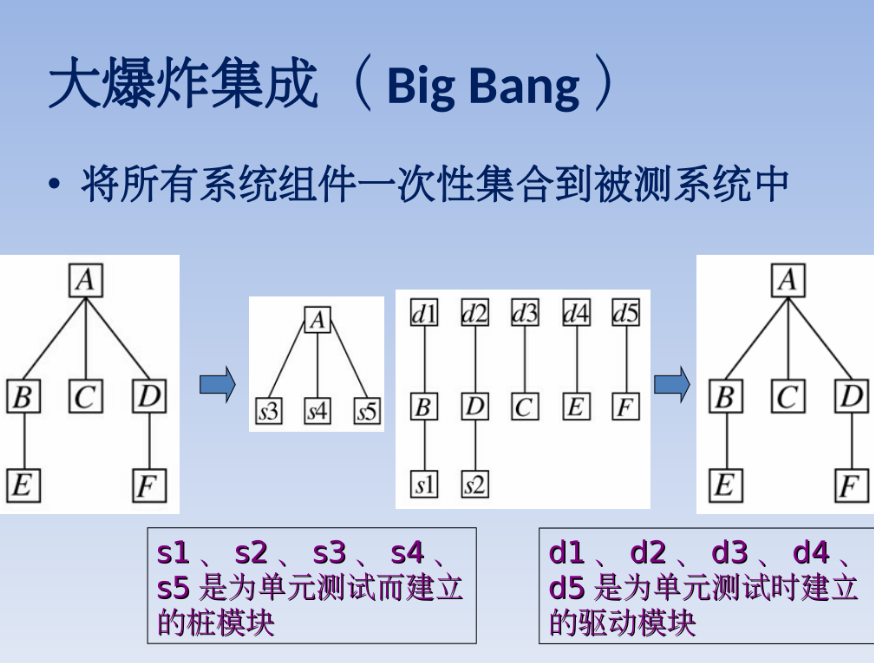 大爆炸集成（ Big Bang ）

• 将所有系统组件一次性集合到被测系统中

A
B C D
E F

A
s3 s4 s5

d1 d2 d3 d4 d5
B D C E F
s1 s2

A
B C D
E F

s1 、 s2 、 s3 、 s4 、 s5 是为单元测试而建立的桩模块

d1 、 d2 、 d3 、 d4 、 d5 是为单元测试时建立的驱动模块